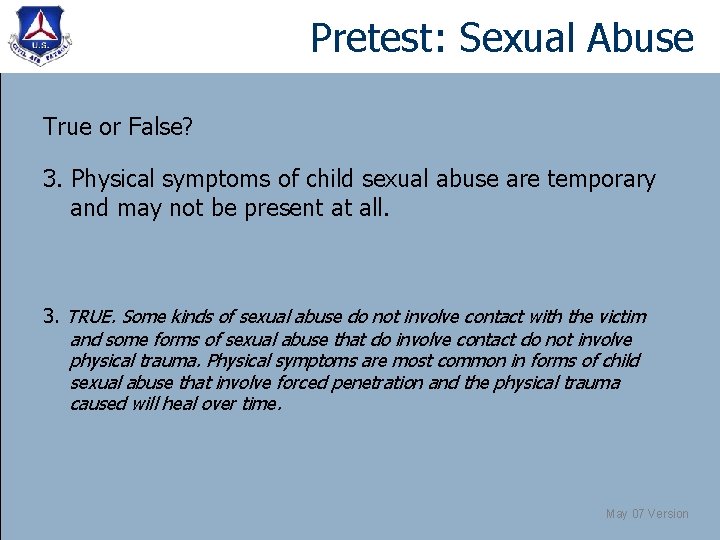 U.S.
CIVIL AIR PATROL

Pretest: Sexual Abuse

True or False?

3. Physical symptoms of child sexual abuse are temporary and may not be present at all.

3. TRUE. Some kinds of sexual abuse do not involve contact with the victim and some forms of sexual abuse that do involve contact do not involve physical trauma. Physical symptoms are most common in forms of child sexual abuse that involve forced penetration and the physical trauma caused will heal over time.

May 07 Version